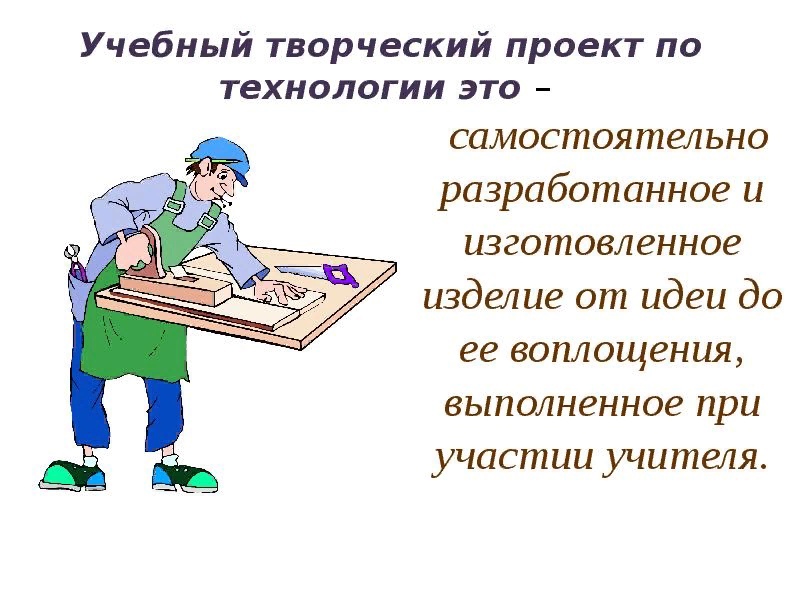 Учебный творческий проект по технологии это –

самостоятельно разработанное и изготовленное изделие от идеи до ее воплощения, выполненное при участии учителя.